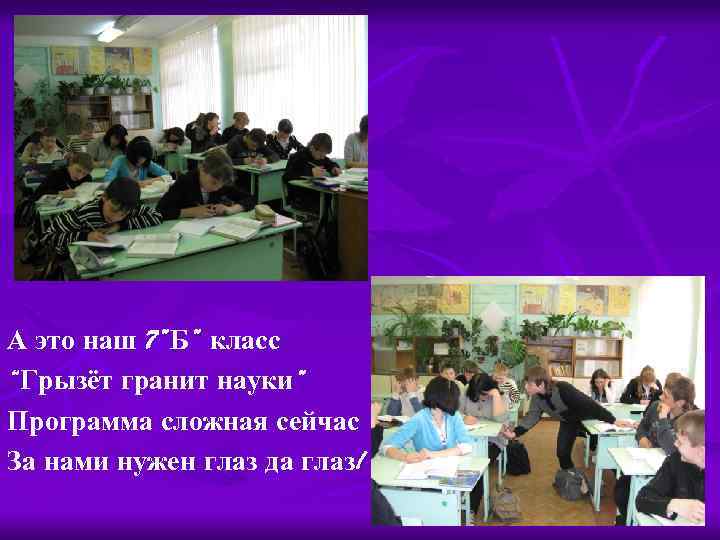 А это наш 7"Б" класс
"Грызёт гранит науки"
Программа сложная сейчас
За нами нужен глаз да глаз!